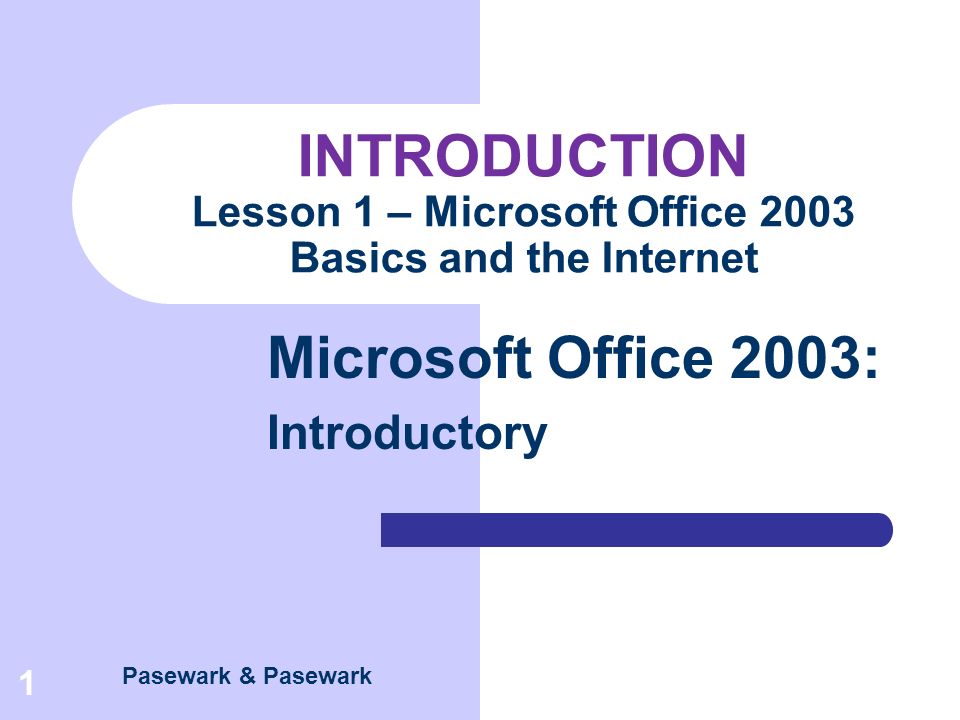 INTRODUCTION
Lesson 1 – Microsoft Office 2003 Basics and the Internet

Microsoft Office 2003:
Introductory

1
Pasewark & Pasewark